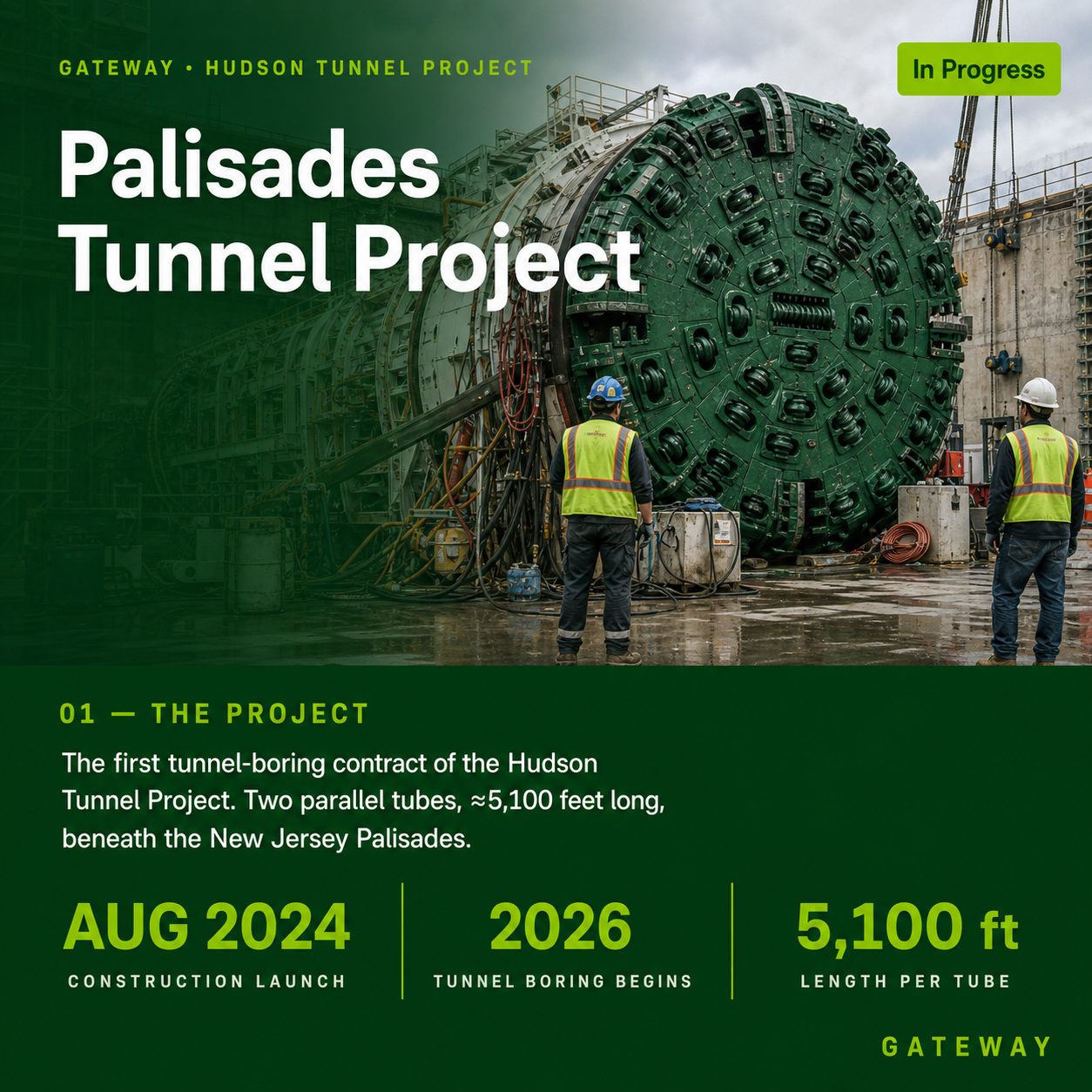 GATEWAY • HUDSON TUNNEL PROJECT

In Progress

Palisades Tunnel Project

01 — THE PROJECT

The first tunnel-boring contract of the Hudson Tunnel Project. Two parallel tubes, ≈5,100 feet long, beneath the New Jersey Palisades.

AUG 2024
CONSTRUCTION LAUNCH

2026
TUNNEL BORING BEGINS

5,100 ft
LENGTH PER TUBE

GATEWAY